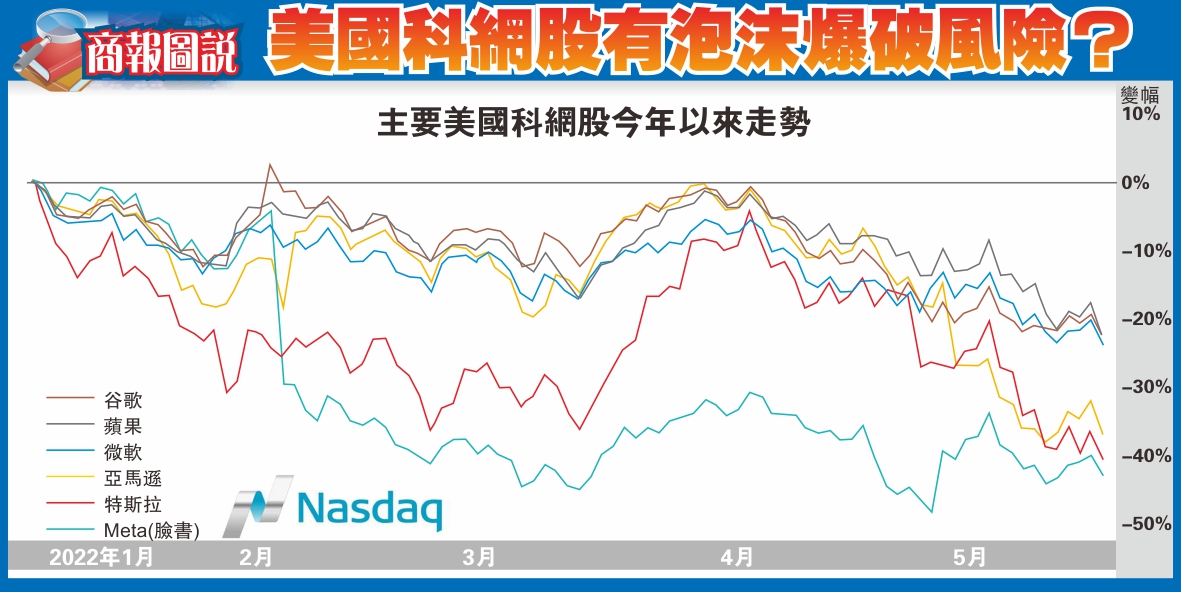 商報圖說 美國科網股有泡沫爆破風險？

主要美國科網股今年以來走勢

變幅
10%
0%
-10%
-20%
-30%
-40%
-50%

谷歌
蘋果
微軟
亞馬遜
特斯拉
Meta(臉書)

Nasdaq

2022年1月
2月
3月
4月
5月